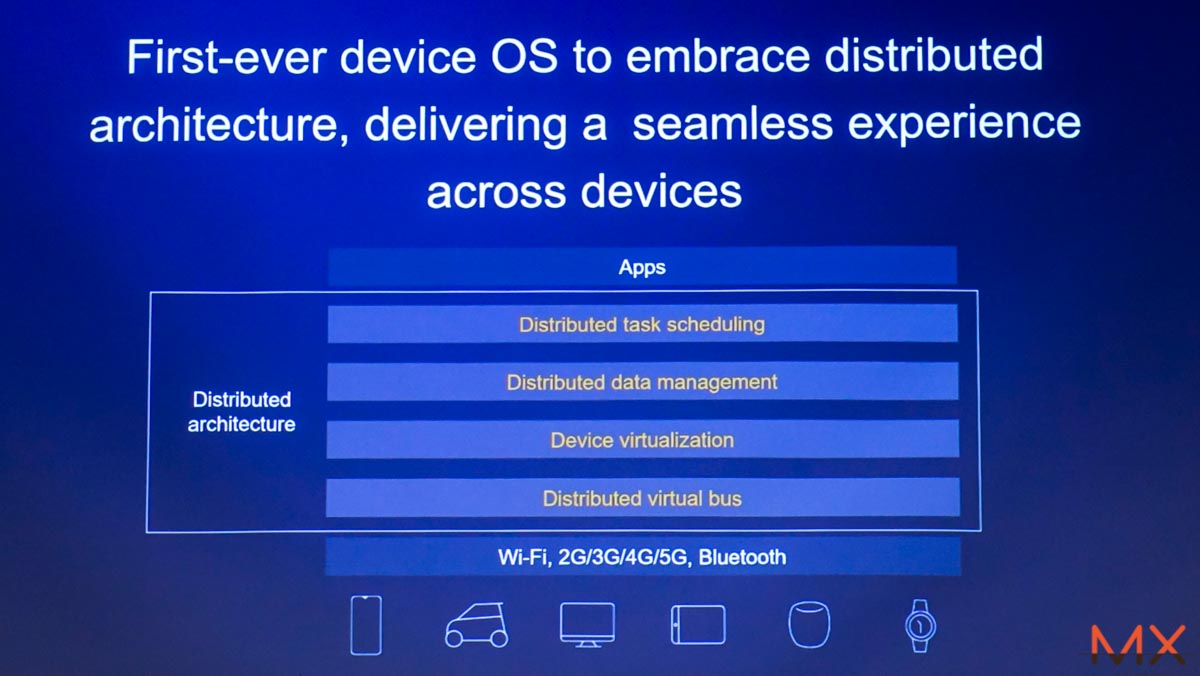 First-ever device OS to embrace distributed architecture, delivering a seamless experience across devices

Apps

Distributed architecture

Distributed task scheduling

Distributed data management

Device virtualization

Distributed virtual bus

Wi-Fi, 2G/3G/4G/5G, Bluetooth

MX